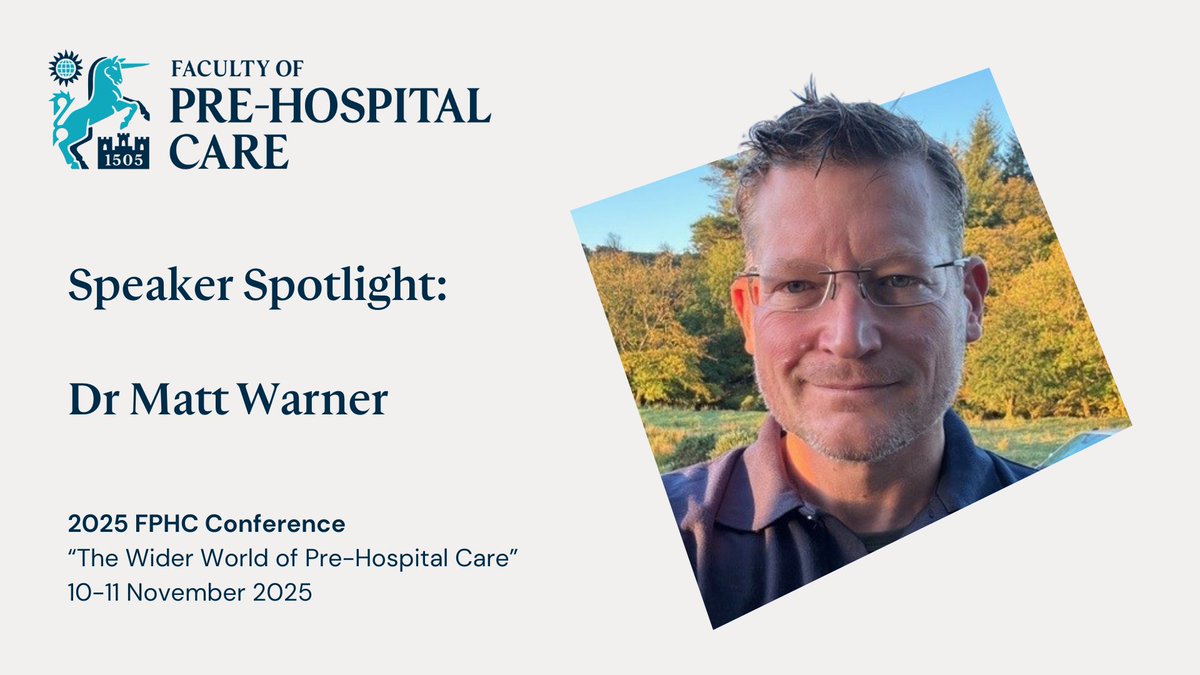 1505
FACULTY OF
PRE-HOSPITAL
CARE

Speaker Spotlight:

Dr Matt Warner

2025 FPHC Conference
“The Wider World of Pre-Hospital Care”
10-11 November 2025